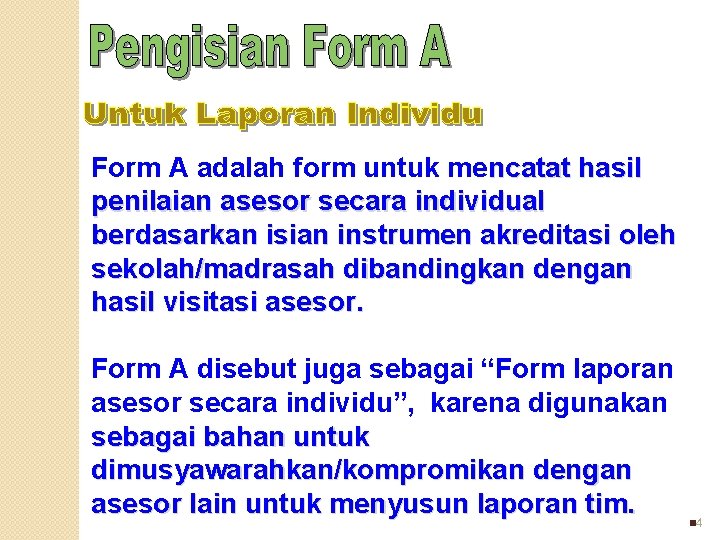 Pengisian Form A

Untuk Laporan Individu

Form A adalah form untuk mencatat hasil penilaian asesor secara individual berdasarkan isian instrumen akreditasi oleh sekolah/madrasah dibandingkan dengan hasil visitasi asesor.

Form A disebut juga sebagai “Form laporan asesor secara individu”, karena digunakan sebagai bahan untuk dimusyawarahkan/kompromikan dengan asesor lain untuk menyusun laporan tim.

4